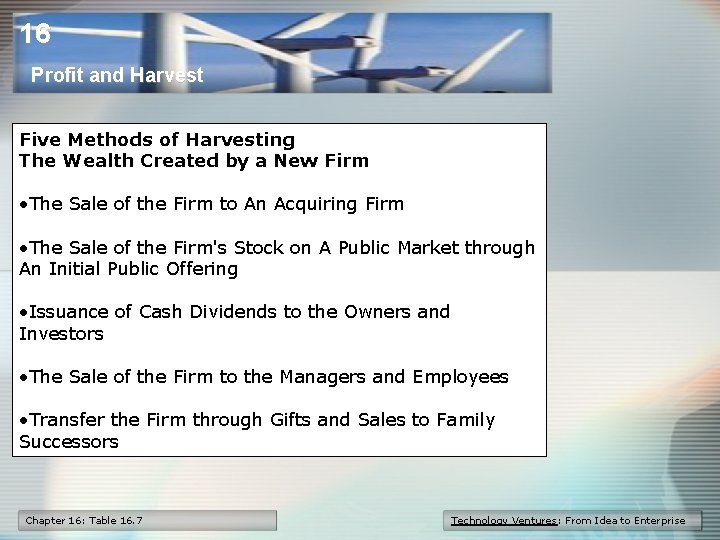 16

Profit and Harvest

Five Methods of Harvesting
The Wealth Created by a New Firm

•The Sale of the Firm to An Acquiring Firm

•The Sale of the Firm's Stock on A Public Market through An Initial Public Offering

•Issuance of Cash Dividends to the Owners and Investors

•The Sale of the Firm to the Managers and Employees

•Transfer the Firm through Gifts and Sales to Family Successors

Chapter 16: Table 16.7

Technology Ventures: From Idea to Enterprise